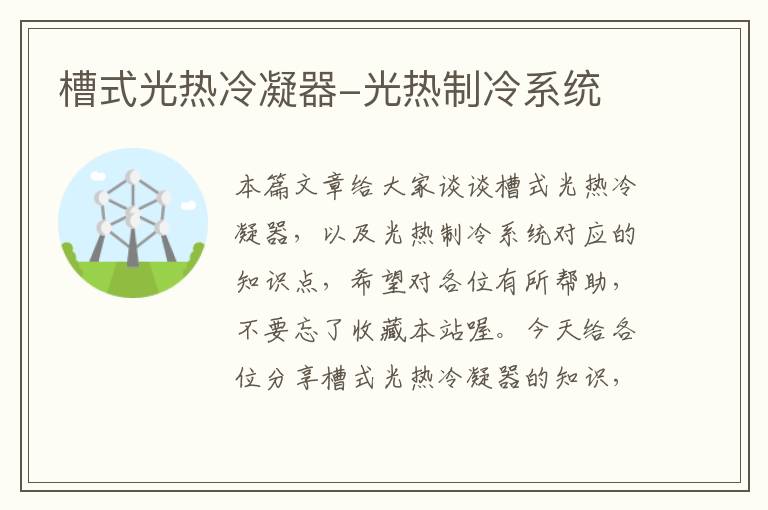 槽式光热冷凝器–光热制冷系统

本篇文章给大家谈谈槽式光热冷凝器，以及光热制冷系统对应的知识点，希望对各位有所帮助，不要忘了收藏本站喔。今天给各位分享槽式光热冷凝器的知识，